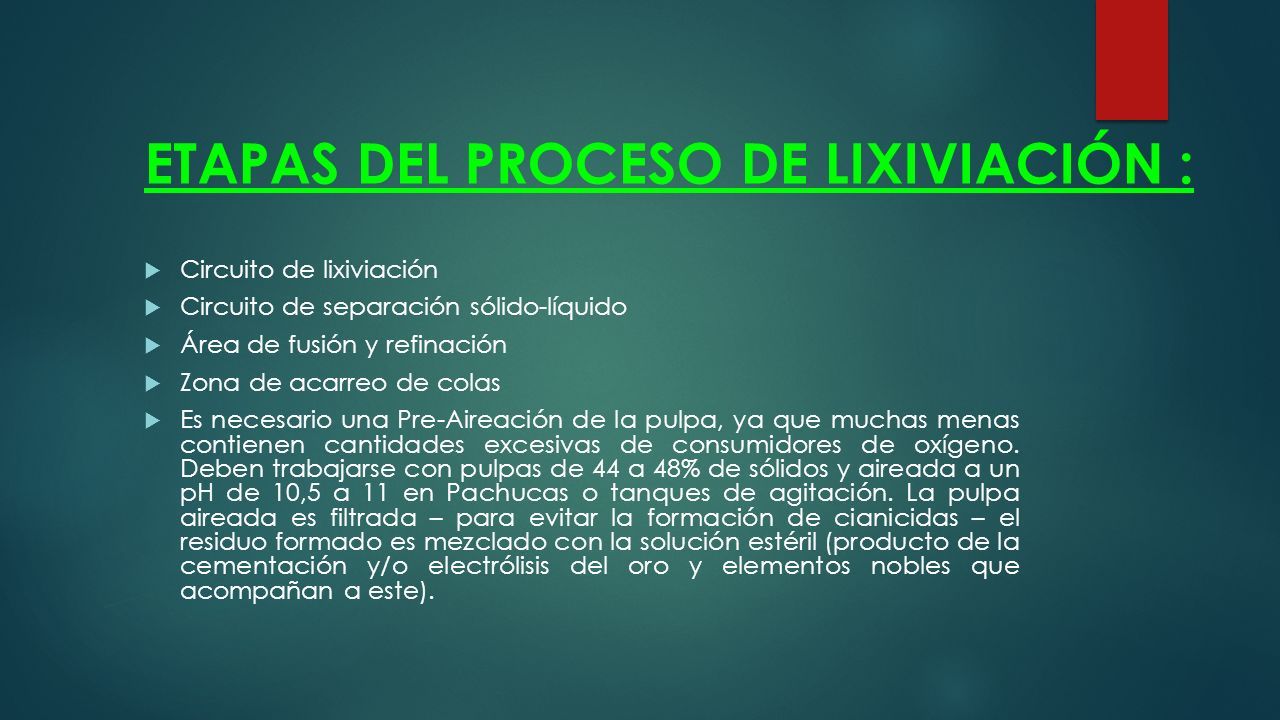 ETAPAS DEL PROCESO DE LIXIVIACIÓN :

Circuito de lixiviación

Circuito de separación sólido-líquido

Área de fusión y refinación

Zona de acarreo de colas

Es necesario una Pre-Aireación de la pulpa, ya que muchas menas contienen cantidades excesivas de consumidores de oxígeno. Deben trabajarse con pulpas de 44 a 48% de sólidos y aireada a un pH de 10,5 a 11 en Pachucas o tanques de agitación. La pulpa aireada es filtrada – para evitar la formación de cianicidas – el residuo formado es mezclado con la solución estéril (producto de la cementación y/o electrólisis del oro y elementos nobles que acompañan a este).